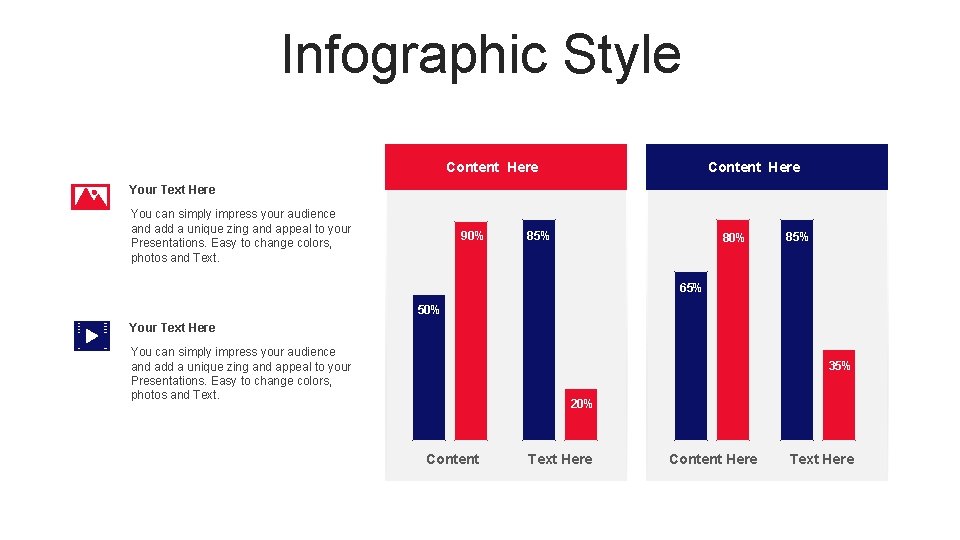 Infographic Style

Your Text Here

You can simply impress your audience and add a unique zing and appeal to your Presentations. Easy to change colors, photos and Text.

Your Text Here

You can simply impress your audience and add a unique zing and appeal to your Presentations. Easy to change colors, photos and Text.

Content Here

50%
90%
85%
20%

Content
Text Here

Content Here

65%
80%
85%
35%

Content Here
Text Here